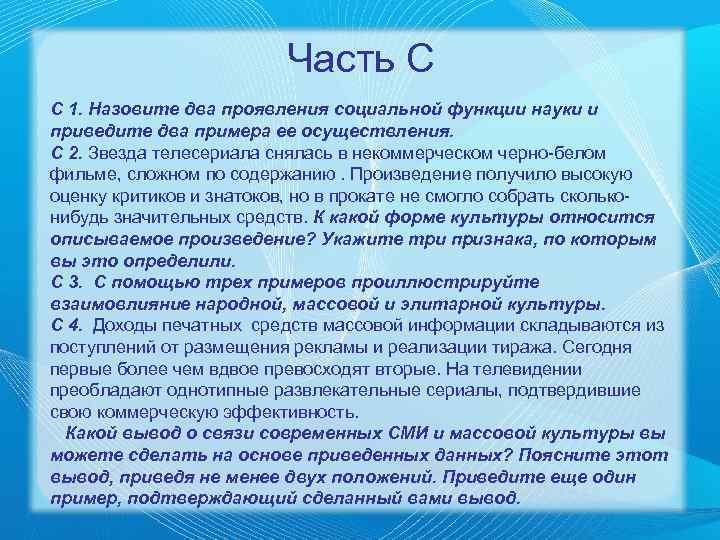 Часть С

С 1. Назовите два проявления социальной функции науки и приведите два примера ее осуществления.
С 2. Звезда телесериала снялась в некоммерческом черно-белом фильме, сложном по содержанию . Произведение получило высокую оценку критиков и знатоков, но в прокате не смогло собрать сколько-нибудь значительных средств. К какой форме культуры относится описываемое произведение? Укажите три признака, по которым вы это определили.
С 3. С помощью трех примеров проиллюстрируйте взаимовлияние народной, массовой и элитарной культуры.
С 4. Доходы печатных средств массовой информации складываются из поступлений от размещения рекламы и реализации тиража. Сегодня первые более чем вдвое превосходят вторые. На телевидении преобладают однотипные развлекательные сериалы, подтвердившие свою коммерческую эффективность.
Какой вывод о связи современных СМИ и массовой культуры вы можете сделать на основе приведенных данных? Поясните этот вывод, приведя не менее двух положений. Приведите еще один пример, подтверждающий сделанный вами вывод.